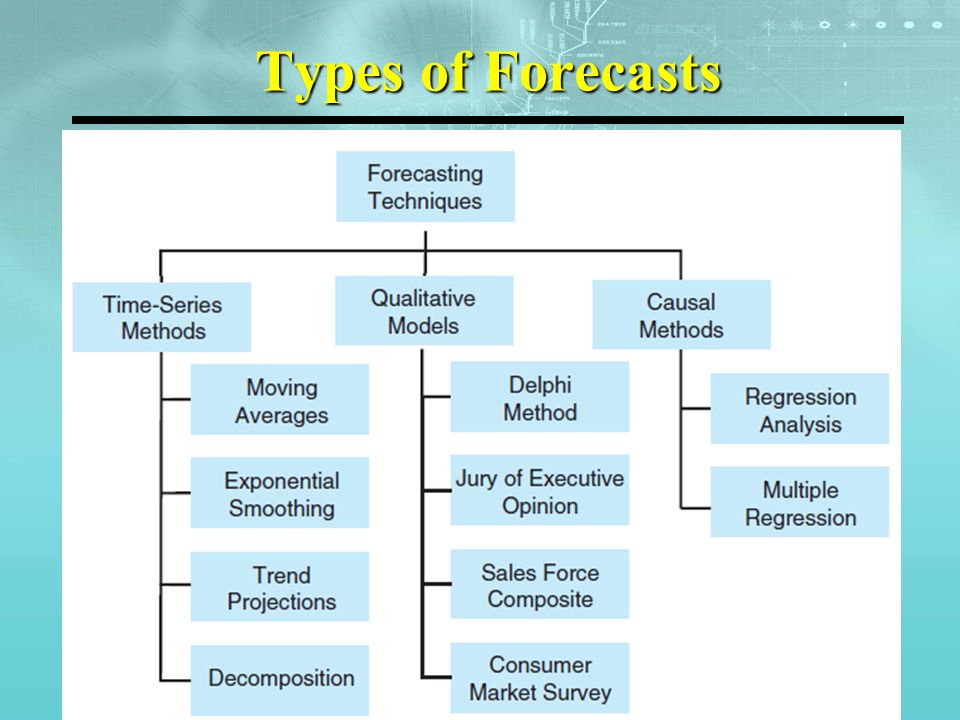 Types of Forecasts

Forecasting Techniques

Time-Series Methods

Moving Averages

Exponential Smoothing

Trend Projections

Decomposition

Qualitative Models

Delphi Method

Jury of Executive Opinion

Sales Force Composite

Consumer Market Survey

Causal Methods

Regression Analysis

Multiple Regression